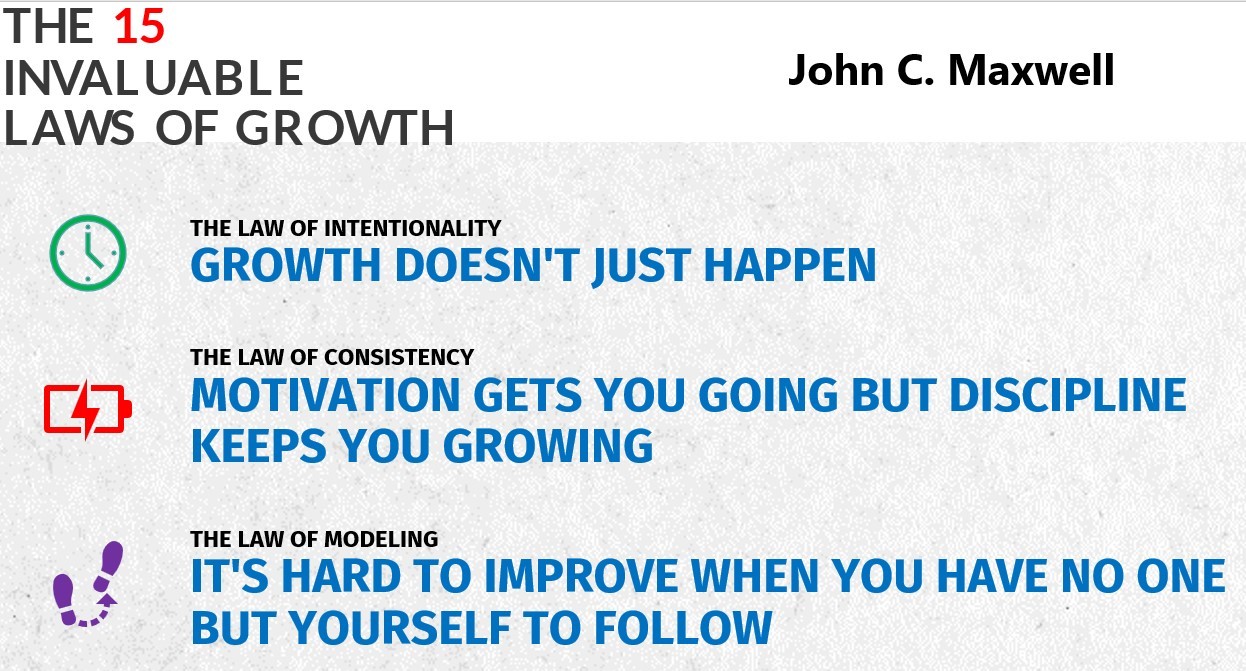 THE 15
INVALUABLE
LAWS OF GROWTH

John C. Maxwell

THE LAW OF INTENTIONALITY
GROWTH DOESN'T JUST HAPPEN

THE LAW OF CONSISTENCY
MOTIVATION GETS YOU GOING BUT DISCIPLINE KEEPS YOU GROWING

THE LAW OF MODELING
IT'S HARD TO IMPROVE WHEN YOU HAVE NO ONE BUT YOURSELF TO FOLLOW